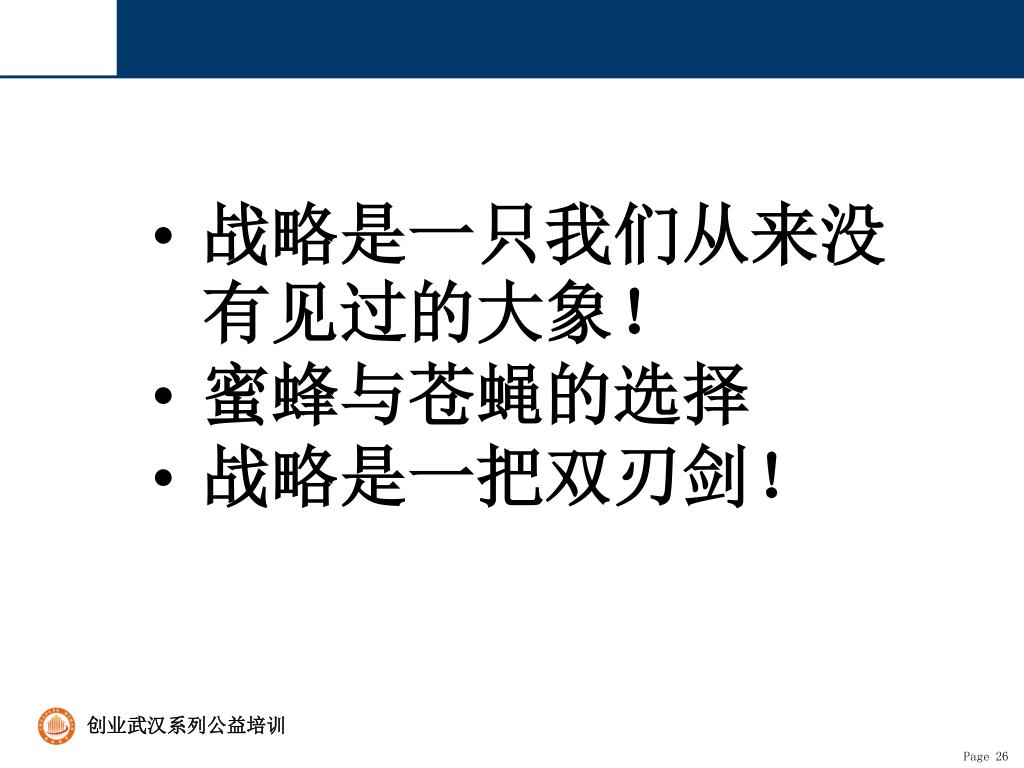 • 战略是一只我们从来没有见过的大象！
• 蜜蜂与苍蝇的选择
• 战略是一把双刃剑！

创业武汉系列公益培训

Page 26